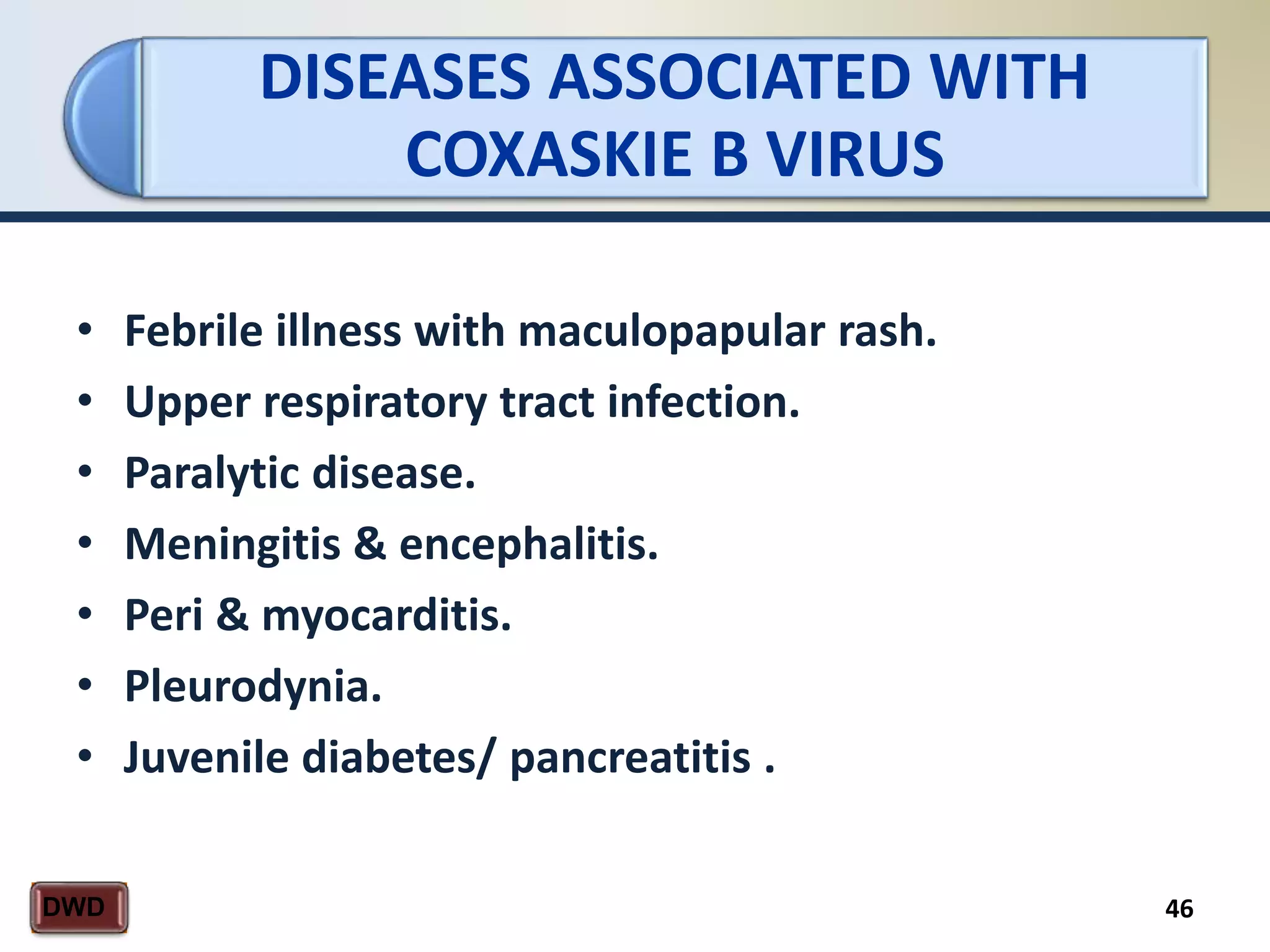 DISEASES ASSOCIATED WITH COXASKIE B VIRUS

• Febrile illness with maculopapular rash.
• Upper respiratory tract infection.
• Paralytic disease.
• Meningitis & encephalitis.
• Peri & myocarditis.
• Pleurodynia.
• Juvenile diabetes/ pancreatitis .

DWD

46